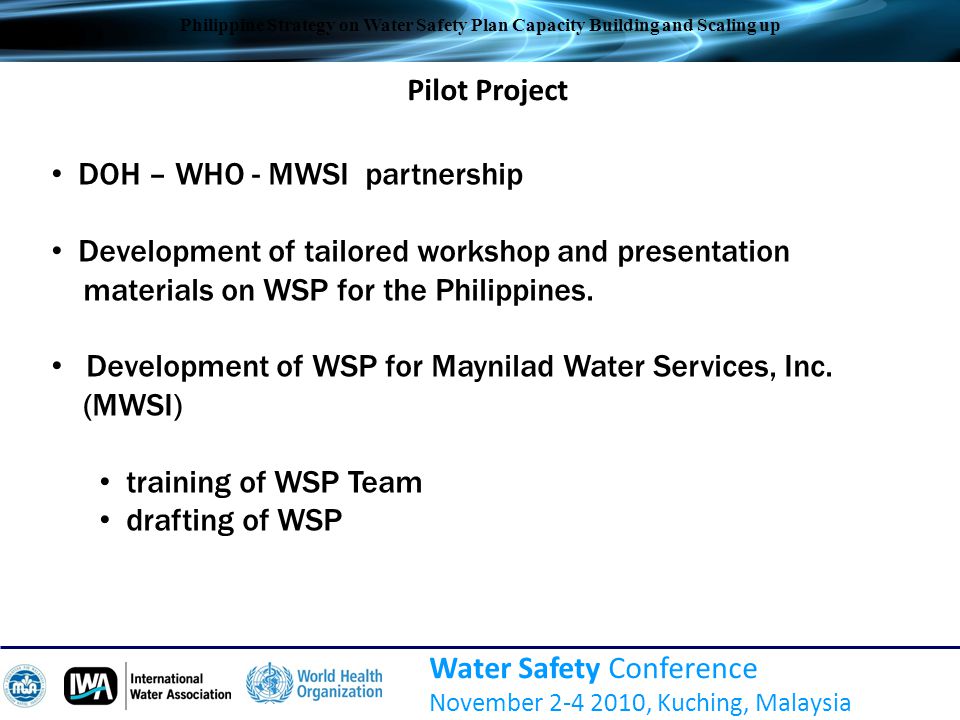 Philippine Strategy on Water Safety Plan Capacity Building and Scaling up

Pilot Project

• DOH – WHO - MWSI partnership

• Development of tailored workshop and presentation materials on WSP for the Philippines.

• Development of WSP for Maynilad Water Services, Inc. (MWSI)

• training of WSP Team
• drafting of WSP

IWA International Water Association

World Health Organization

Water Safety Conference
November 2-4 2010, Kuching, Malaysia